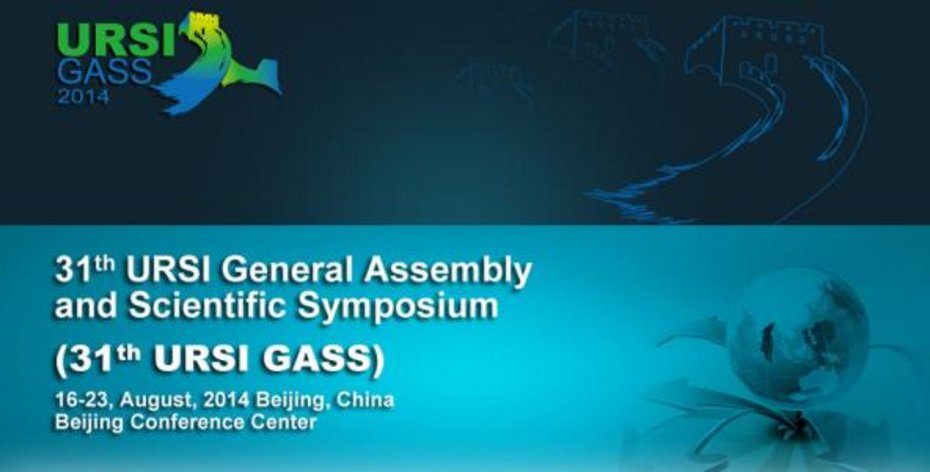 URSI
GASS
2014

31th URSI General Assembly and Scientific Symposium

(31th URSI GASS)

16-23, August, 2014 Beijing, China
Beijing Conference Center